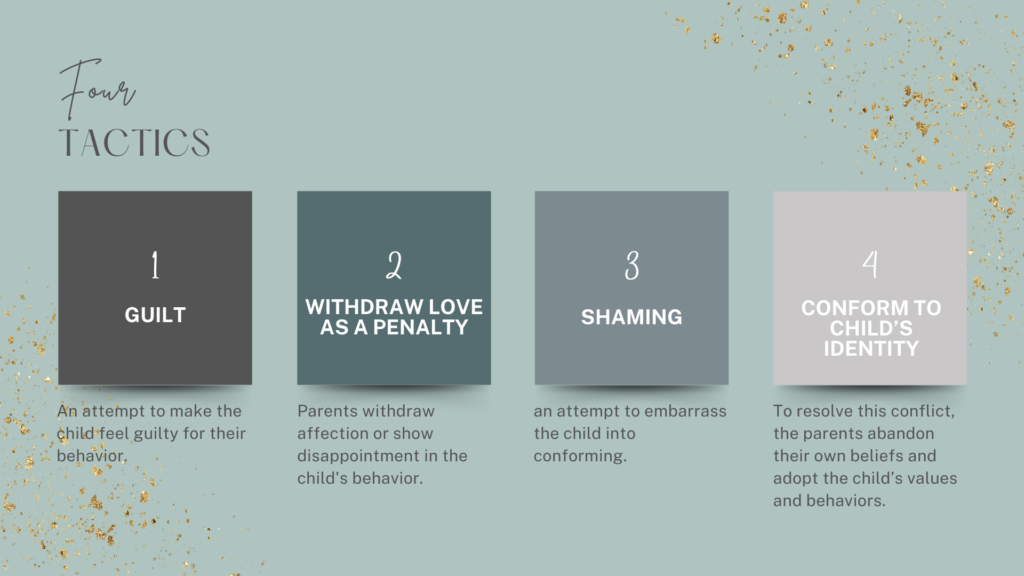 Four
TACTICS

1
GUILT

An attempt to make the child feel guilty for their behavior.

2
WITHDRAW LOVE AS A PENALTY

Parents withdraw affection or show disappointment in the child's behavior.

3
SHAMING

an attempt to embarrass the child into conforming.

4
CONFORM TO CHILD'S IDENTITY

To resolve this conflict, the parents abandon their own beliefs and adopt the child's values and behaviors.